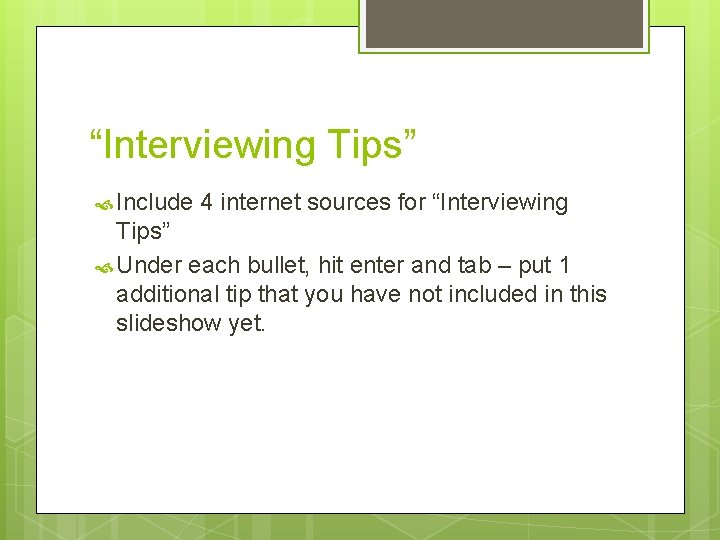 “Interviewing Tips”

Include 4 internet sources for “Interviewing Tips”

Under each bullet, hit enter and tab – put 1 additional tip that you have not included in this slideshow yet.